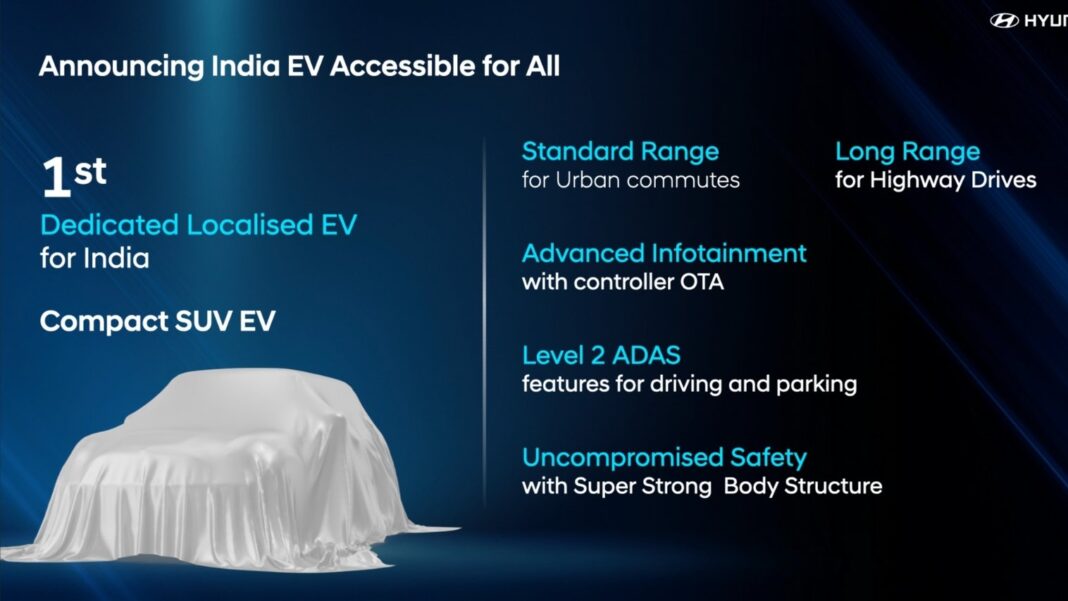 HYUN

Announcing India EV Accessible for All

1st
Dedicated Localised EV
for India

Compact SUV EV

Standard Range
for Urban commutes

Long Range
for Highway Drives

Advanced Infotainment
with controller OTA

Level 2 ADAS
features for driving and parking

Uncompromised Safety
with Super Strong Body Structure